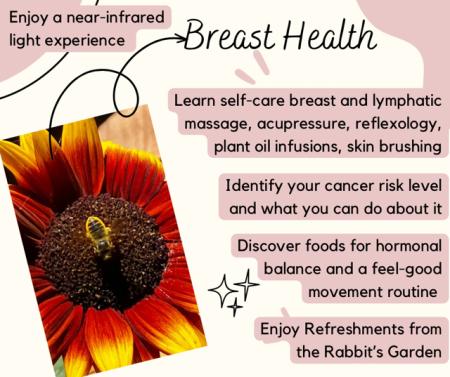 Enjoy a near-infrared light experience

Breast Health

Learn self-care breast and lymphatic massage, acupressure, reflexology, plant oil infusions, skin brushing

Identify your cancer risk level and what you can do about it

Discover foods for hormonal balance and a feel-good movement routine

Enjoy Refreshments from the Rabbit's Garden